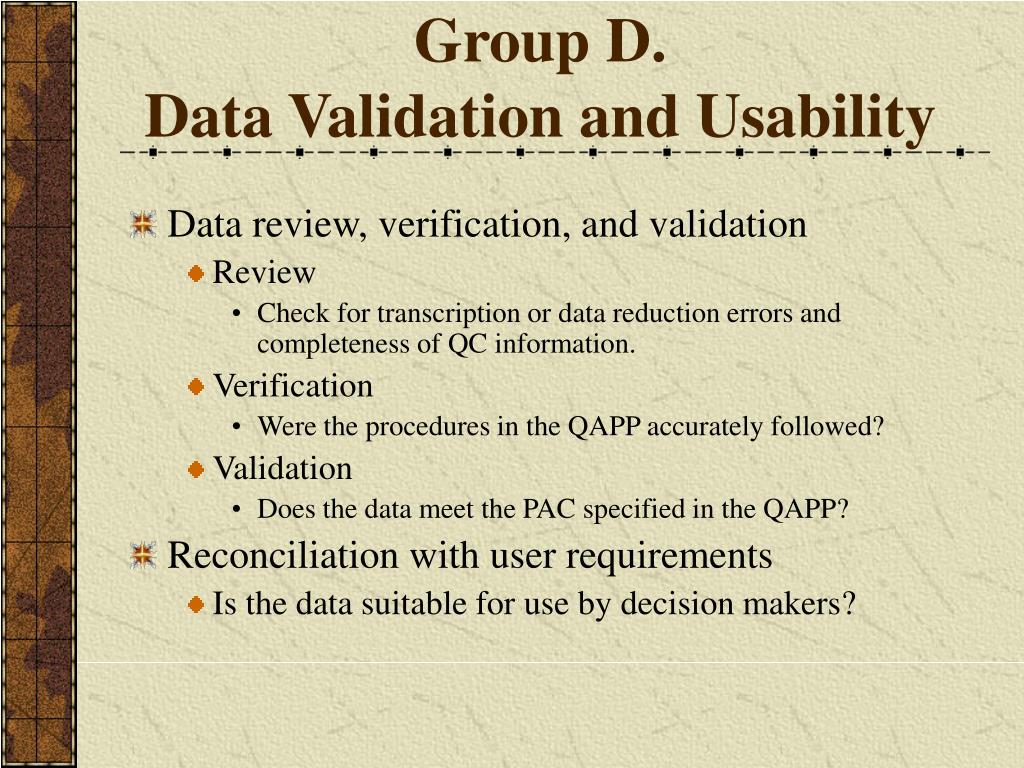 Group D.
Data Validation and Usability

Data review, verification, and validation
Review
• Check for transcription or data reduction errors and completeness of QC information.
Verification
• Were the procedures in the QAPP accurately followed?
Validation
• Does the data meet the PAC specified in the QAPP?
Reconciliation with user requirements
Is the data suitable for use by decision makers?